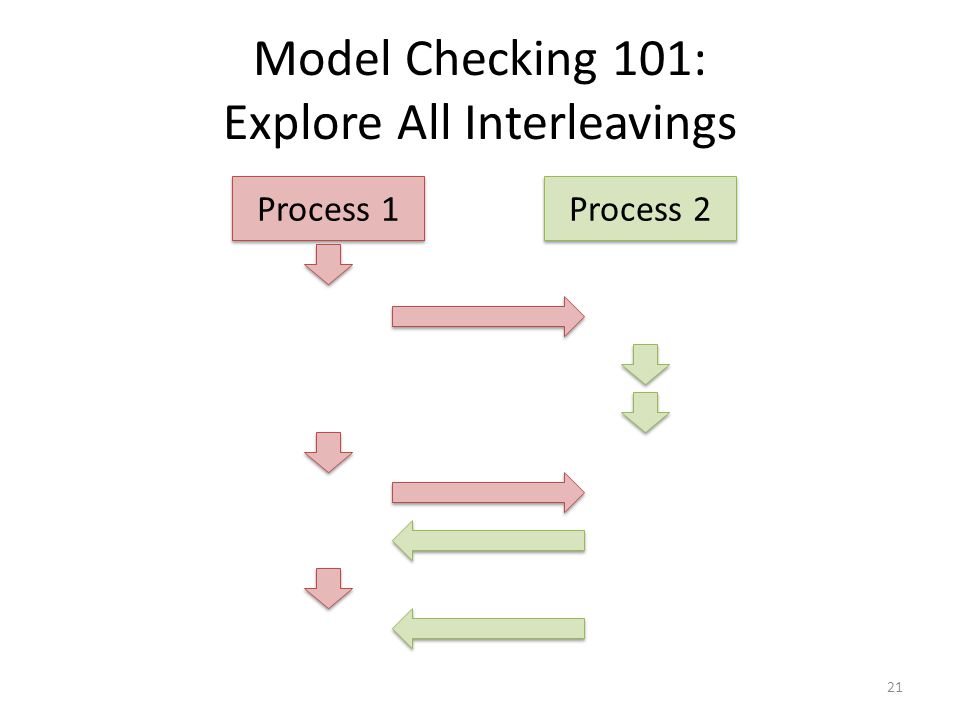 Model Checking 101:
Explore All Interleavings

Process 1

Process 2

21